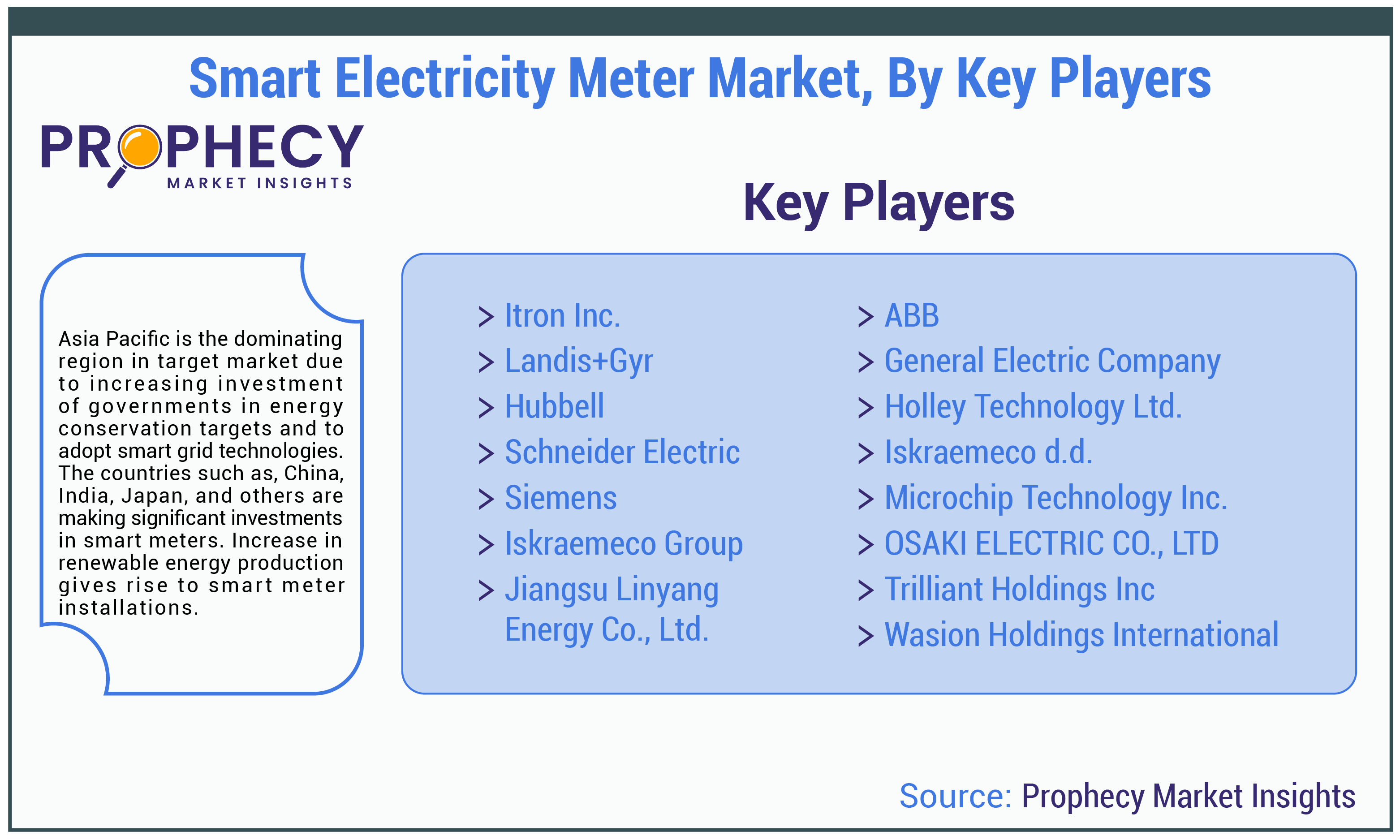 Smart Electricity Meter Market, By Key Players

PROPHECY
MARKET INSIGHTS

Key Players

Asia Pacific is the dominating region in target market due to increasing investment of governments in energy conservation targets and to adopt smart grid technologies. The countries such as, China, India, Japan, and others are making significant investments in smart meters. Increase in renewable energy production gives rise to smart meter installations.

> Itron Inc.
> Landis+Gyr
> Hubbell
> Schneider Electric
> Siemens
> Iskraemeco Group
> Jiangsu Linyang Energy Co., Ltd.

> ABB
> General Electric Company
> Holley Technology Ltd.
> Iskraemeco d.d.
> Microchip Technology Inc.
> OSAKI ELECTRIC CO., LTD
> Trilliant Holdings Inc
> Wasion Holdings International

Source: Prophecy Market Insights